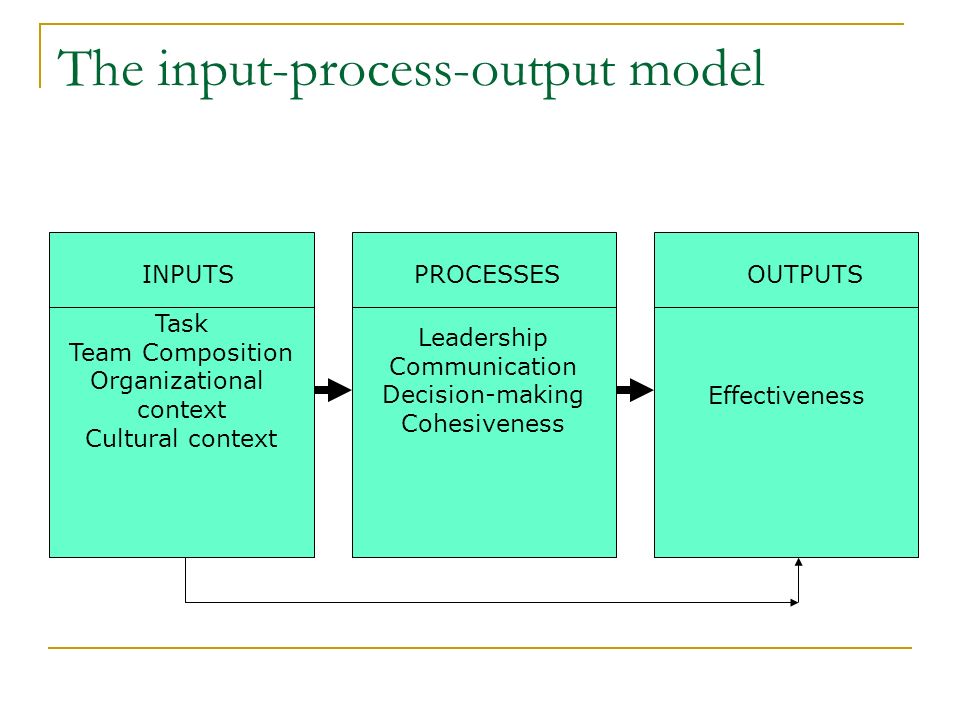 The input-process-output model

INPUTS

Task
Team Composition
Organizational context
Cultural context

PROCESSES

Leadership
Communication
Decision-making
Cohesiveness

OUTPUTS

Effectiveness